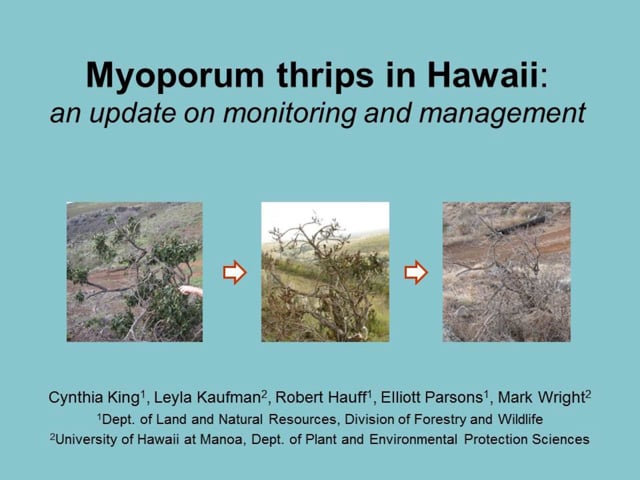 Myoporum thrips in Hawaii:
an update on monitoring and management

Cynthia King$^1$, Leyla Kaufman$^2$, Robert Hauff$^1$, Elliott Parsons$^1$, Mark Wright$^2$
$^1$Dept. of Land and Natural Resources, Division of Forestry and Wildlife
$^2$University of Hawaii at Manoa, Dept. of Plant and Environmental Protection Sciences